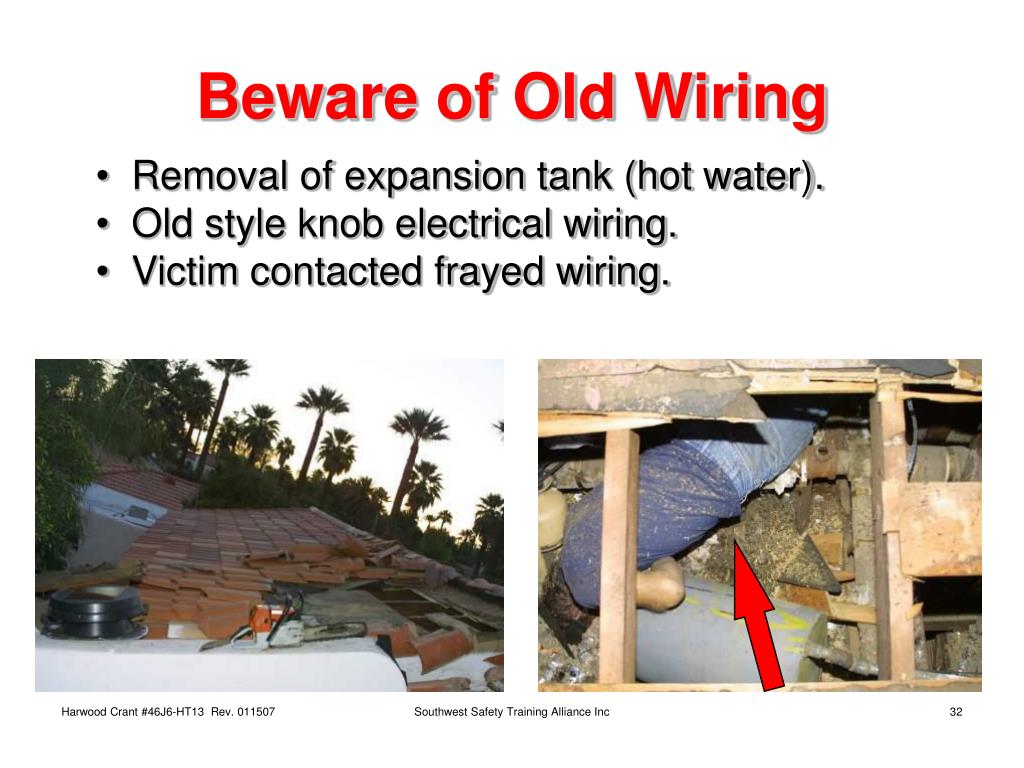 Beware of Old Wiring

• Removal of expansion tank (hot water).
• Old style knob electrical wiring.
• Victim contacted frayed wiring.

Harwood Crant #46J6-HT13 Rev. 011507

Southwest Safety Training Alliance Inc

32